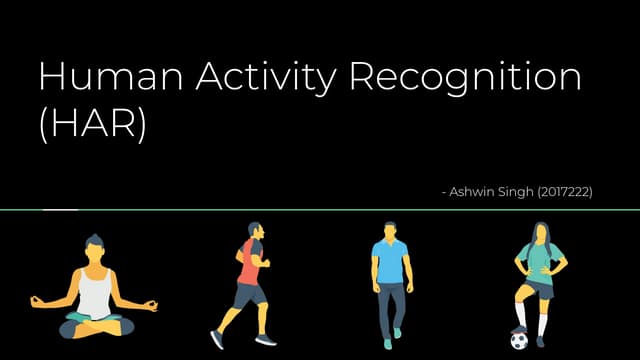 Human Activity Recognition (HAR)

- Ashwin Singh (2017222)